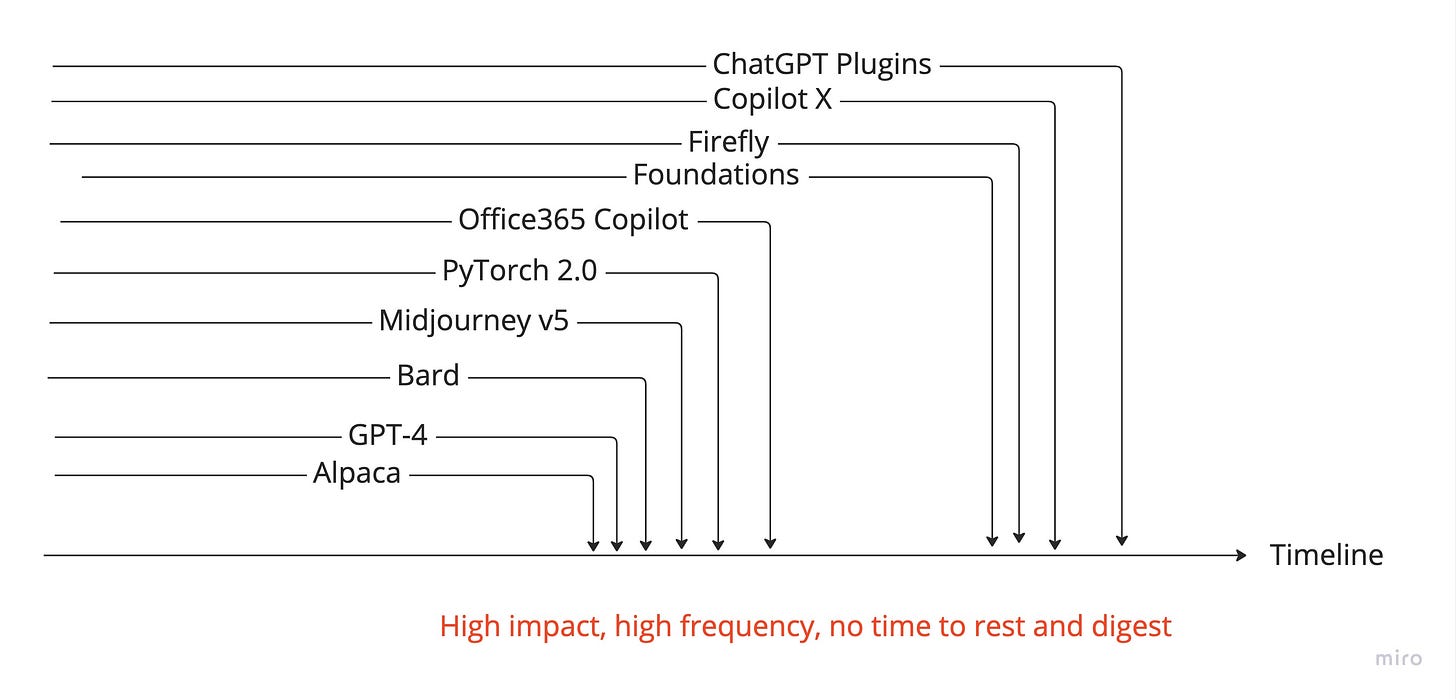 ChatGPT Plugins
Copilot X
Firefly
Foundations
Office365 Copilot
PyTorch 2.0
Midjourney v5
Bard
GPT-4
Alpaca
Timeline

High impact, high frequency, no time to rest and digest

miro